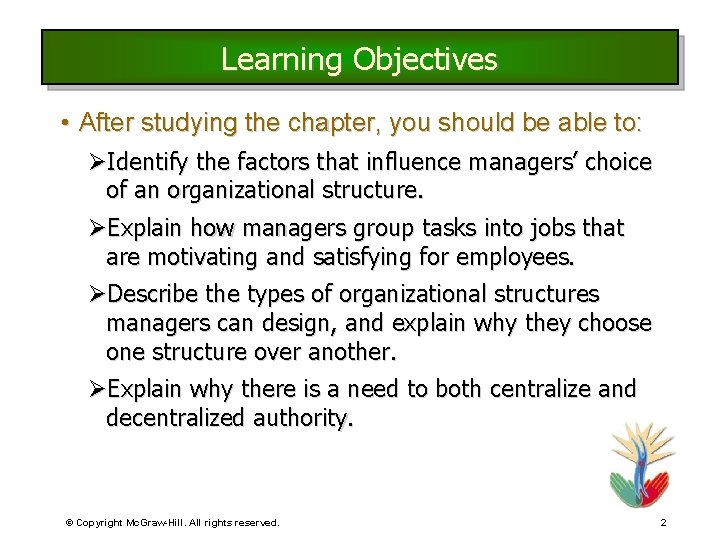 Learning Objectives

• After studying the chapter, you should be able to:

➢Identify the factors that influence managers' choice of an organizational structure.

➢Explain how managers group tasks into jobs that are motivating and satisfying for employees.

➢Describe the types of organizational structures managers can design, and explain why they choose one structure over another.

➢Explain why there is a need to both centralize and decentralized authority.

© Copyright McGraw-Hill. All rights reserved.

2